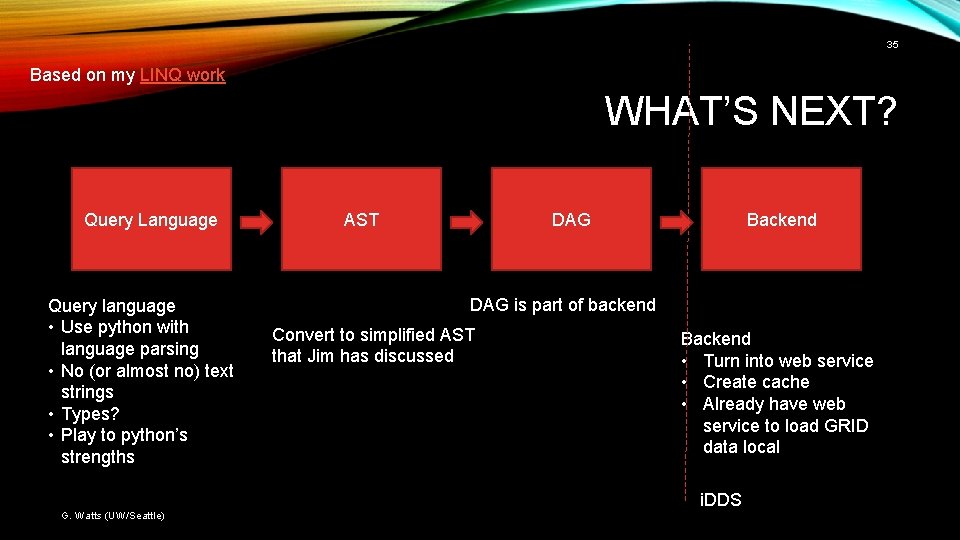 35

Based on my LINQ work

WHAT'S NEXT?

Query Language

AST

DAG

Backend

Query language
• Use python with language parsing
• No (or almost no) text strings
• Types?
• Play to python's strengths

Convert to simplified AST that Jim has discussed

DAG is part of backend

Backend
• Turn into web service
• Create cache
• Already have web service to load GRID data local

iDDS

G. Watts (UW/Seattle)